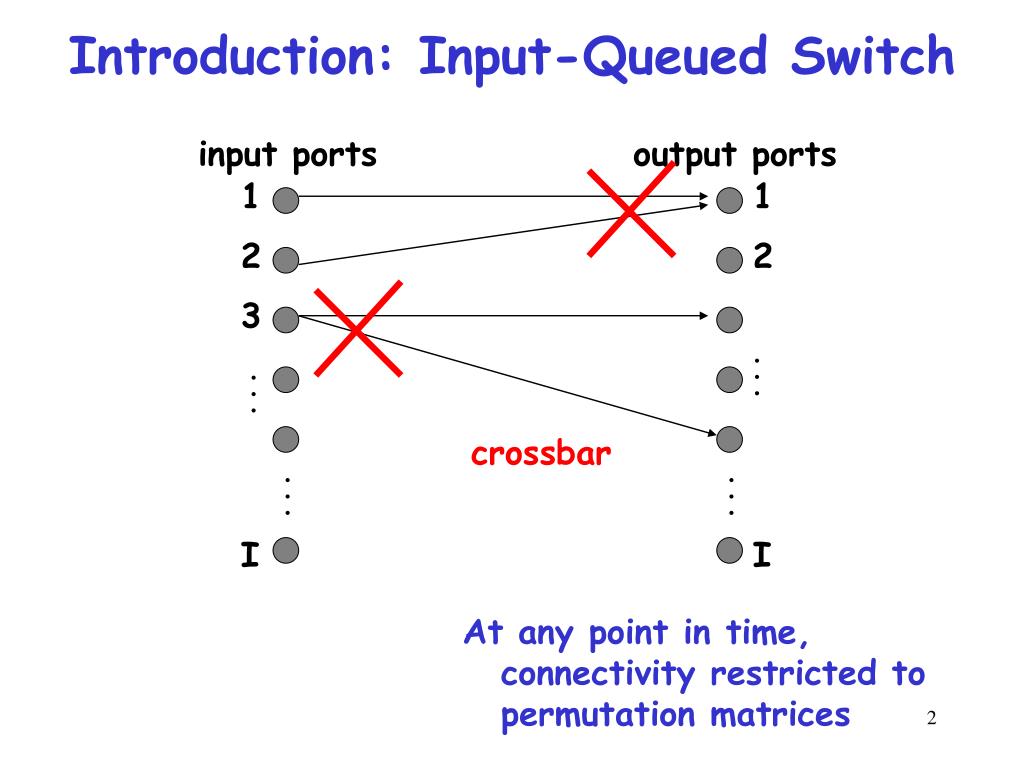 Introduction: Input-Queued Switch

input ports
1
2
3
⋮
⋮
I

output ports
1
2
⋮
⋮
I

crossbar

At any point in time, connectivity restricted to permutation matrices

2